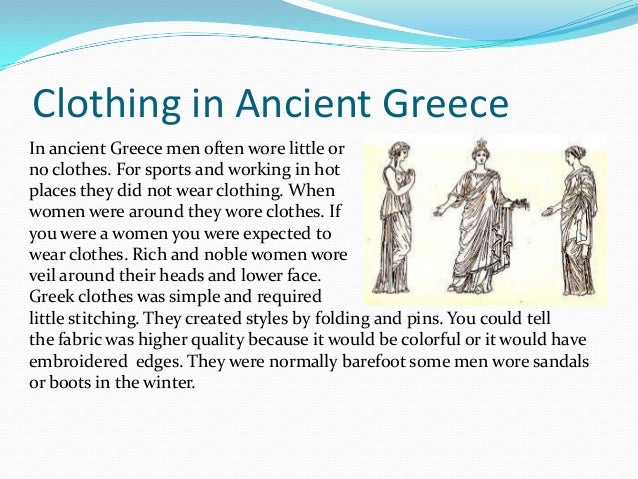 Clothing in Ancient Greece

In ancient Greece men often wore little or no clothes. For sports and working in hot places they did not wear clothing. When women were around they wore clothes. If you were a women you were expected to wear clothes. Rich and noble women wore veil around their heads and lower face. Greek clothes was simple and required little stitching. They created styles by folding and pins. You could tell the fabric was higher quality because it would be colorful or it would have embroidered edges. They were normally barefoot some men wore sandals or boots in the winter.